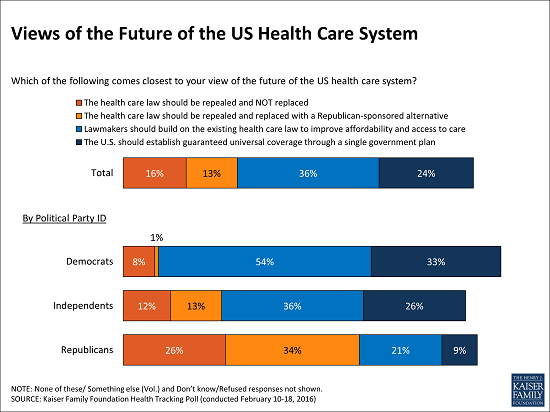 Views of the Future of the US Health Care System

Which of the following comes closest to your view of the future of the US health care system?

The health care law should be repealed and NOT replaced
The health care law should be repealed and replaced with a Republican-sponsored alternative
Lawmakers should build on the existing health care law to improve affordability and access to care
The U.S. should establish guaranteed universal coverage through a single government plan

Total 16% 13% 36% 24%

By Political Party ID

Democrats 8% 1% 54% 33%

Independents 12% 13% 36% 26%

Republicans 26% 34% 21% 9%

NOTE: None of these/ Something else (Vol.) and Don't know/Refused responses not shown.
SOURCE: Kaiser Family Foundation Health Tracking Poll (conducted February 10-18, 2016)

THE HENRY J. KAISER FAMILY FOUNDATION